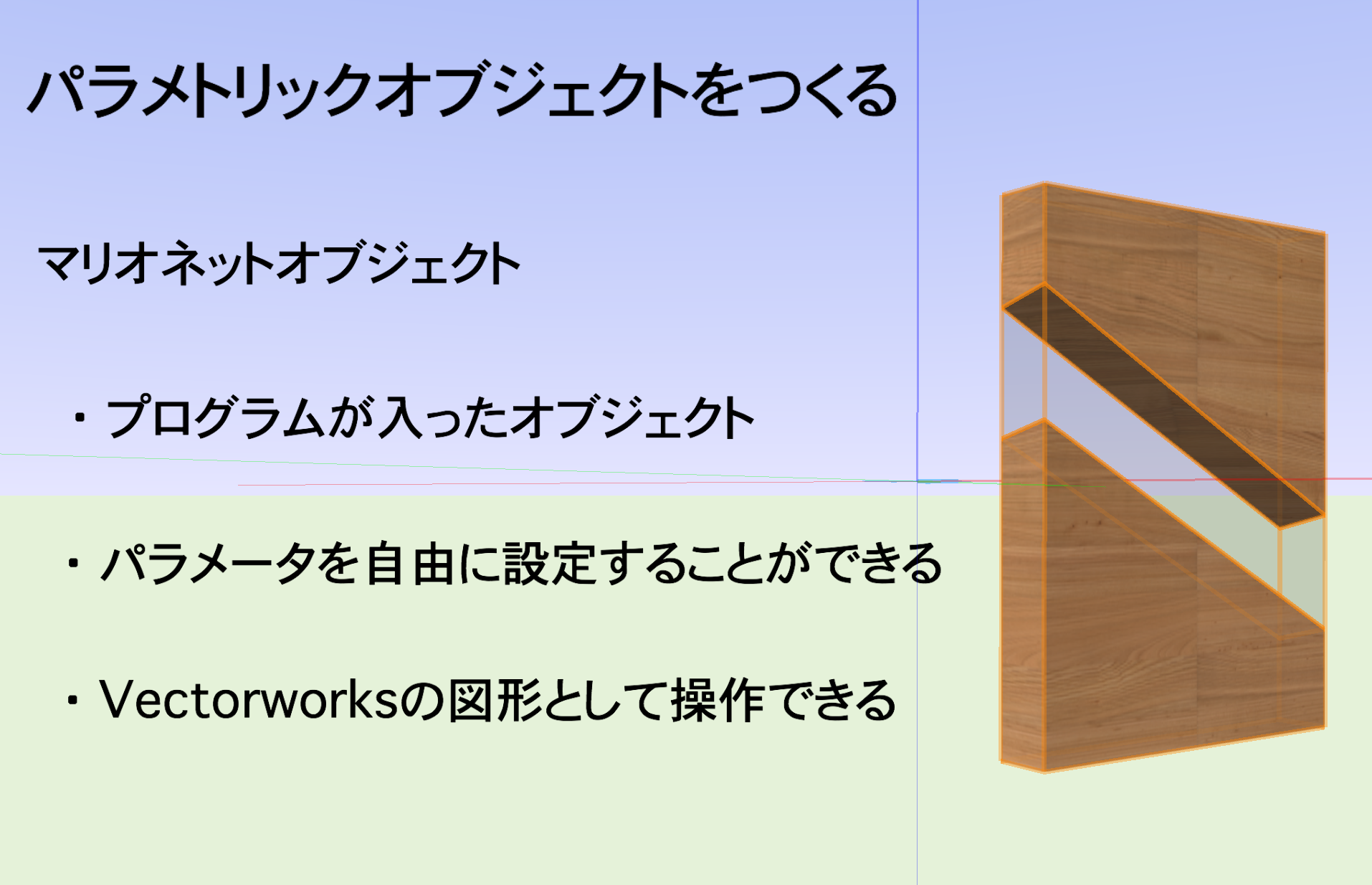 パラメトリックオブジェクトをつくる

マリオネットオブジェクト

・プログラムが入ったオブジェクト

・パラメータを自由に設定することができる

・Vectorworksの図形として操作できる